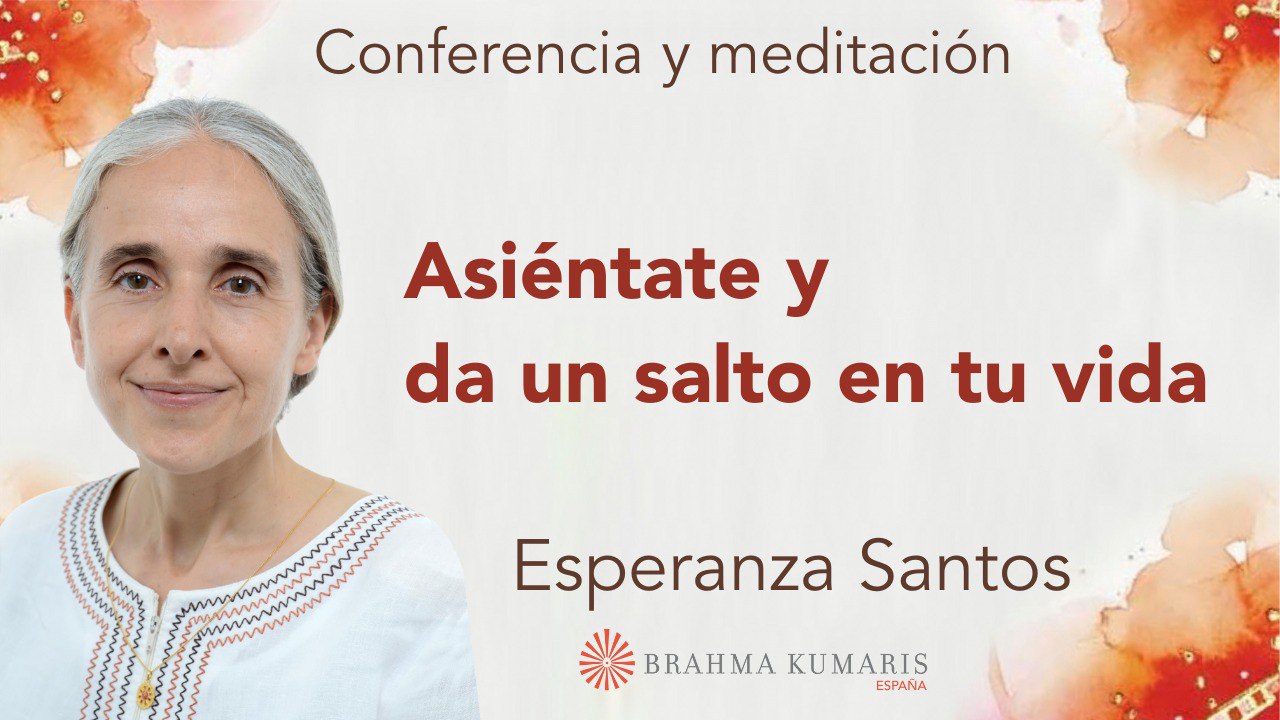 Conferencia y meditación

Asiéntate y
da un salto en tu vida

Esperanza Santos

BRAHMA KUMARIS
ESPAÑA